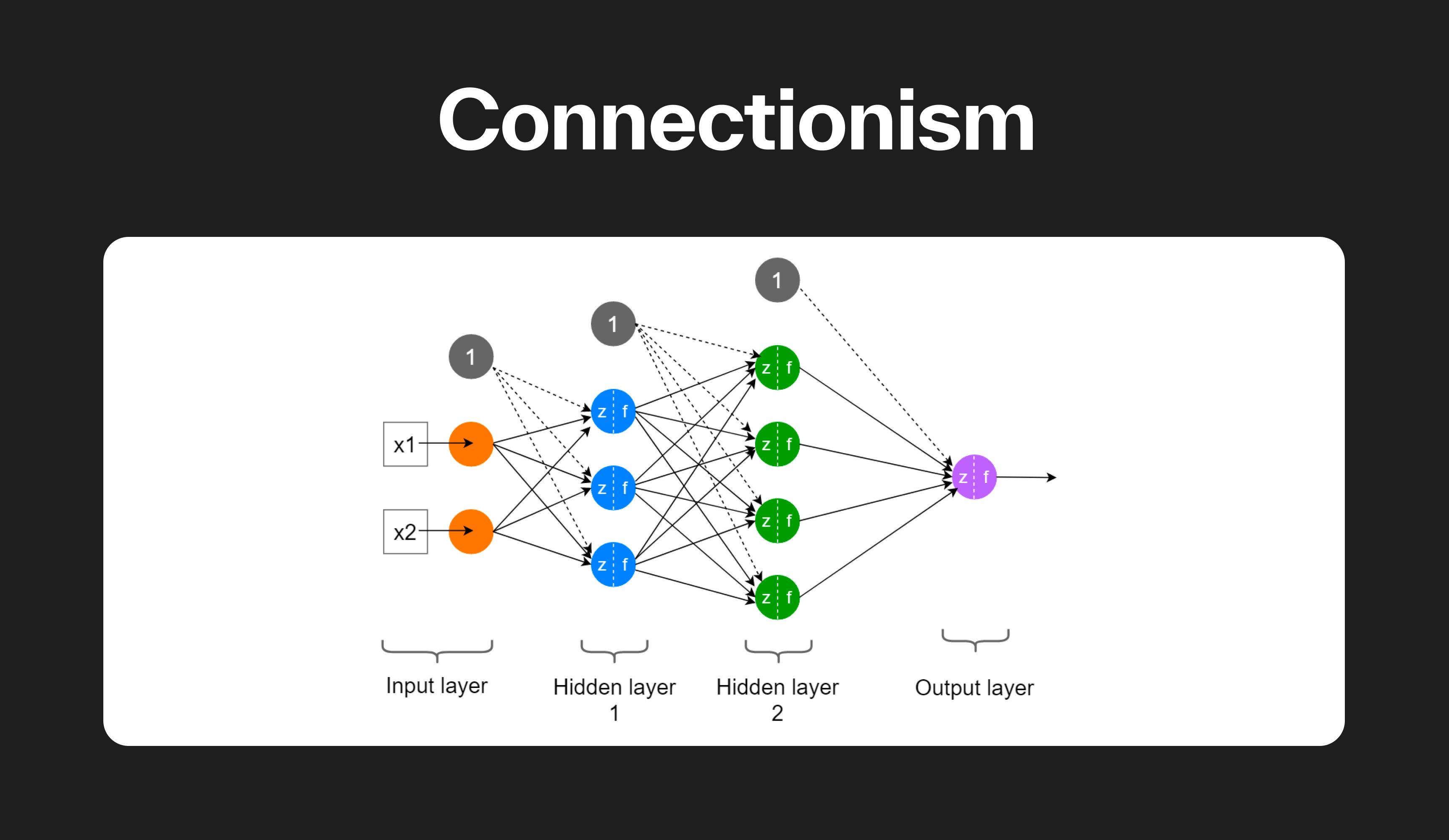 Connectionism

1

1

1

x1

x2

z f

z f

z f

z f

z f

z f

z f

z f

Input layer

Hidden layer 1

Hidden layer 2

Output layer